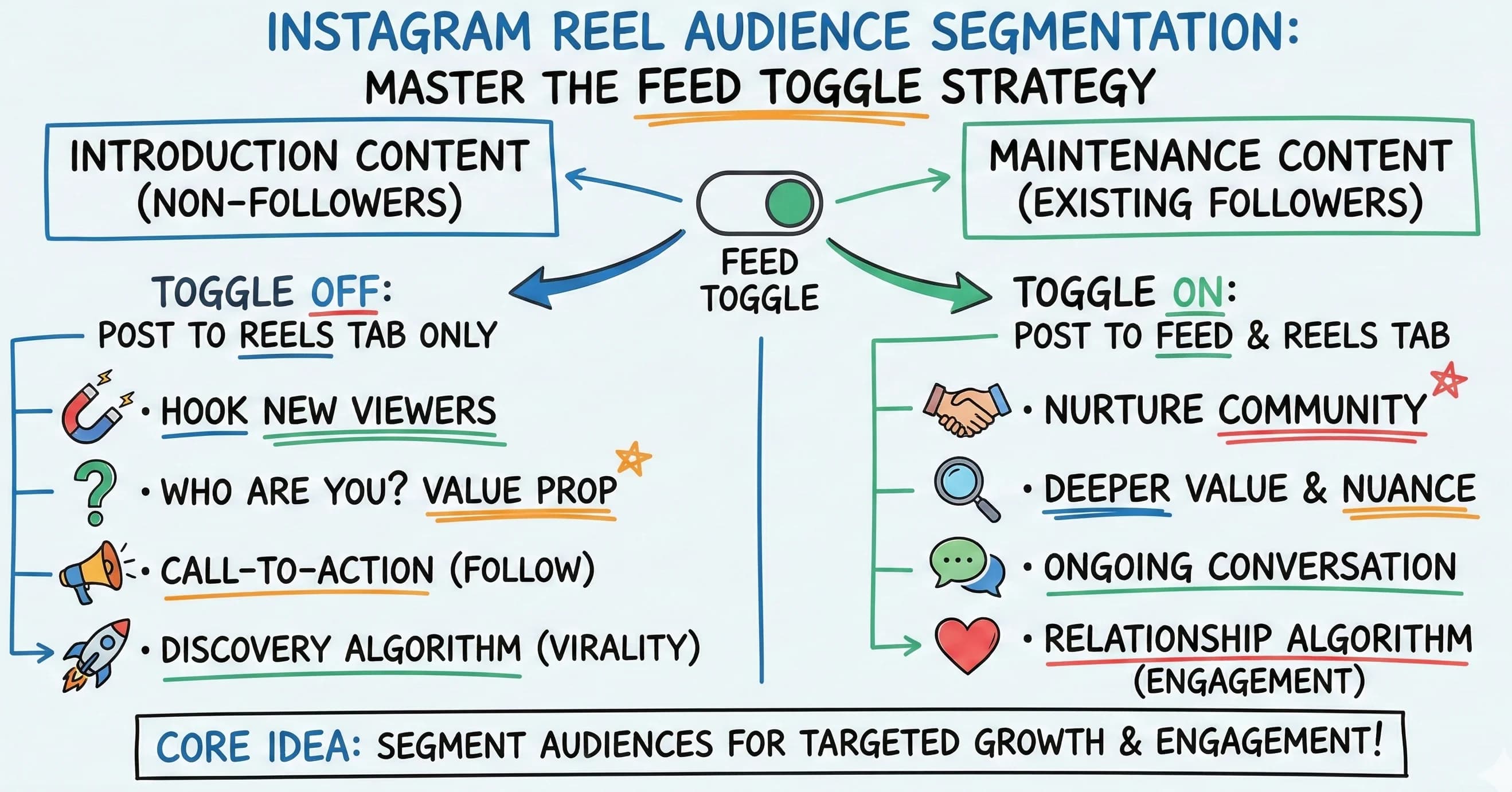 INSTAGRAM REEL AUDIENCE SEGMENTATION:
MASTER THE FEED TOGGLE STRATEGY

INTRODUCTION CONTENT (NON-FOLLOWERS)

FEED TOGGLE

MAINTENANCE CONTENT (EXISTING FOLLOWERS)

TOGGLE OFF:
POST TO REELS TAB ONLY

• HOOK NEW VIEWERS
• WHO ARE YOU? VALUE PROP
• CALL-TO-ACTION (FOLLOW)
• DISCOVERY ALGORITHM (VIRALITY)

TOGGLE ON:
POST TO FEED & REELS TAB

• NURTURE COMMUNITY
• DEEPER VALUE & NUANCE
• ONGOING CONVERSATION
• RELATIONSHIP ALGORITHM (ENGAGEMENT)

CORE IDEA: SEGMENT AUDIENCES FOR TARGETED GROWTH & ENGAGEMENT!